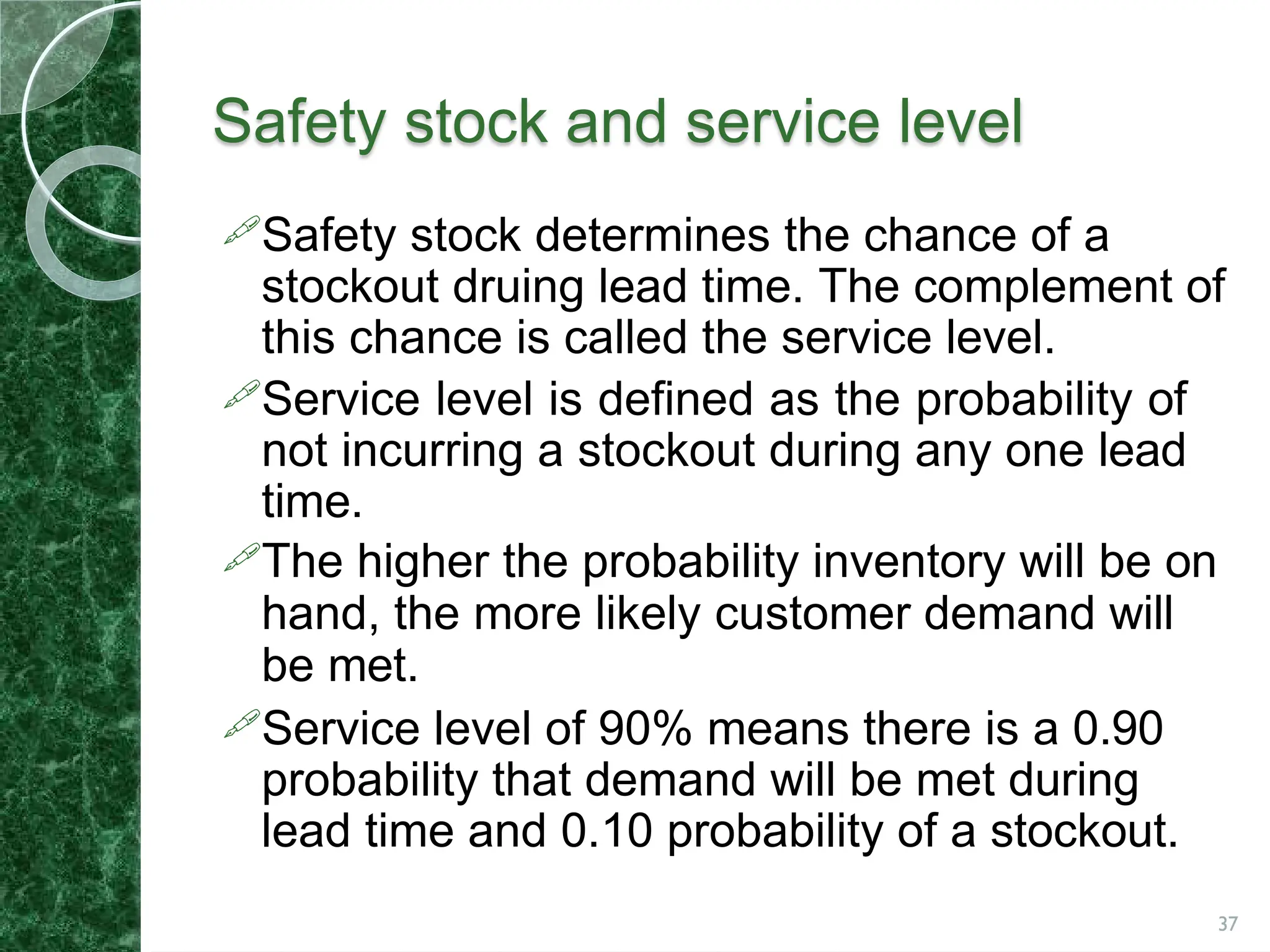 Safety stock and service level

Safety stock determines the chance of a stockout druing lead time. The complement of this chance is called the service level.

Service level is defined as the probability of not incurring a stockout during any one lead time.

The higher the probability inventory will be on hand, the more likely customer demand will be met.

Service level of 90% means there is a 0.90 probability that demand will be met during lead time and 0.10 probability of a stockout.

37